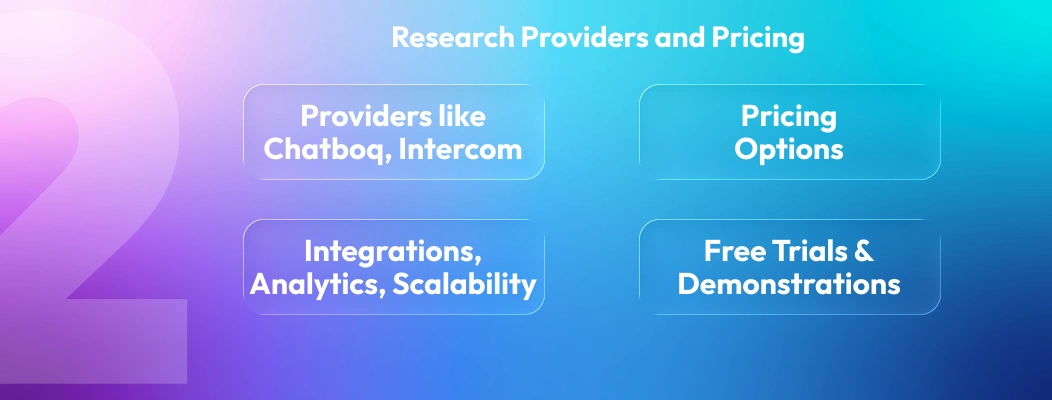 2

Research Providers and Pricing

Providers like Chatboq, Intercom

Pricing Options

Integrations, Analytics, Scalability

Free Trials & Demonstrations